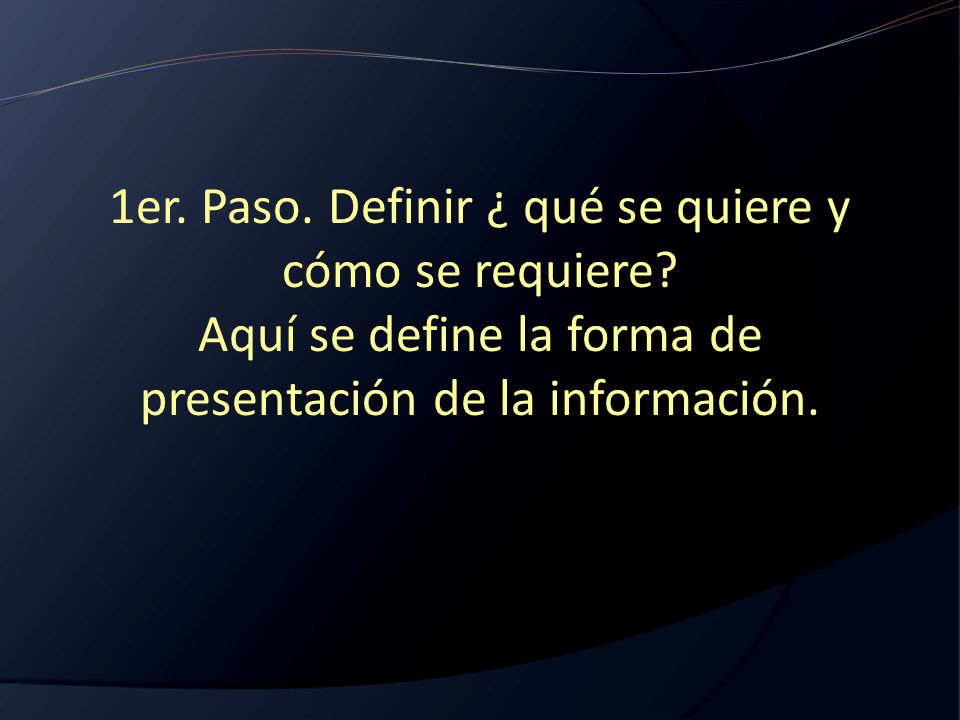 1er. Paso. Definir ¿ qué se quiere y cómo se requiere?
Aquí se define la forma de presentación de la información.